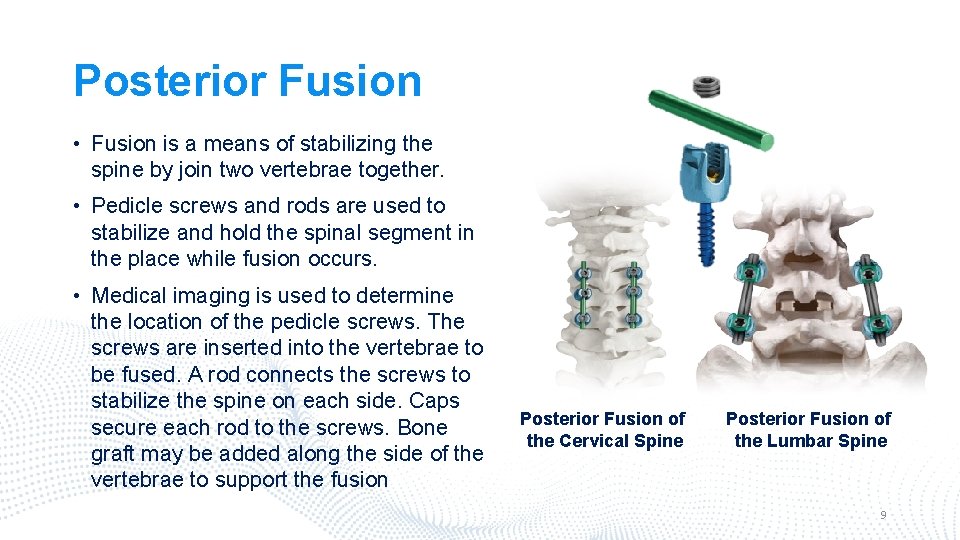 Posterior Fusion

• Fusion is a means of stabilizing the spine by join two vertebrae together.

• Pedicle screws and rods are used to stabilize and hold the spinal segment in the place while fusion occurs.

• Medical imaging is used to determine the location of the pedicle screws. The screws are inserted into the vertebrae to be fused. A rod connects the screws to stabilize the spine on each side. Caps secure each rod to the screws. Bone graft may be added along the side of the vertebrae to support the fusion

Posterior Fusion of the Cervical Spine

Posterior Fusion of the Lumbar Spine

9